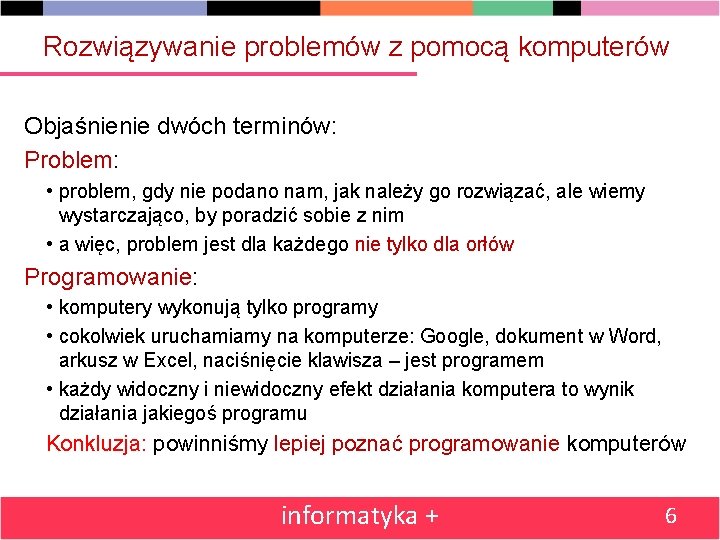 Rozwiązywanie problemów z pomocą komputerów

Objaśnienie dwóch terminów:

Problem:

• problem, gdy nie podano nam, jak należy go rozwiązać, ale wiemy wystarczająco, by poradzić sobie z nim

• a więc, problem jest dla każdego nie tylko dla orłów

Programowanie:

• komputery wykonują tylko programy

• cokolwiek uruchamiamy na komputerze: Google, dokument w Word, arkusz w Excel, naciśnięcie klawisza – jest programem

• każdy widoczny i niewidoczny efekt działania komputera to wynik działania jakiegoś programu

Konkluzja: powinniśmy lepiej poznać programowanie komputerów

informatyka +

6